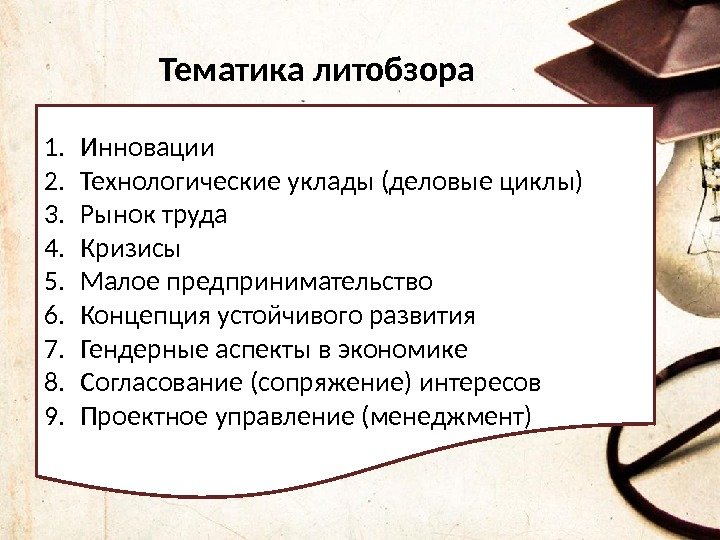 Тематика литобзора

1. Инновации
2. Технологические уклады (деловые циклы)
3. Рынок труда
4. Кризисы
5. Малое предпринимательство
6. Концепция устойчивого развития
7. Гендерные аспекты в экономике
8. Согласование (сопряжение) интересов
9. Проектное управление (менеджмент)